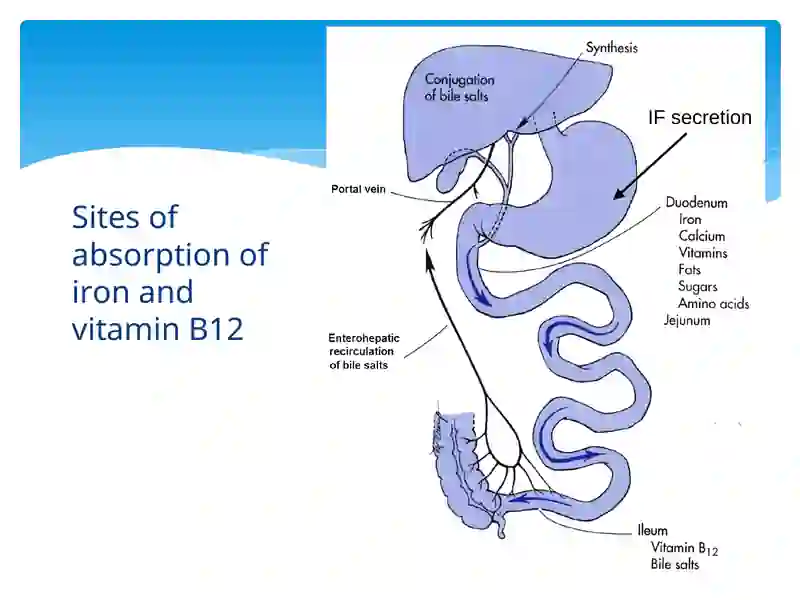 Sites of absorption of iron and vitamin B12

Synthesis

Conjugation of bile salts

IF secretion

Portal vein

Duodenum
Iron
Calcium
Vitamins
Fats
Sugars
Amino acids
Jejunum

Enterohepatic recirculation of bile salts

Ileum
Vitamin $B_{12}$
Bile salts